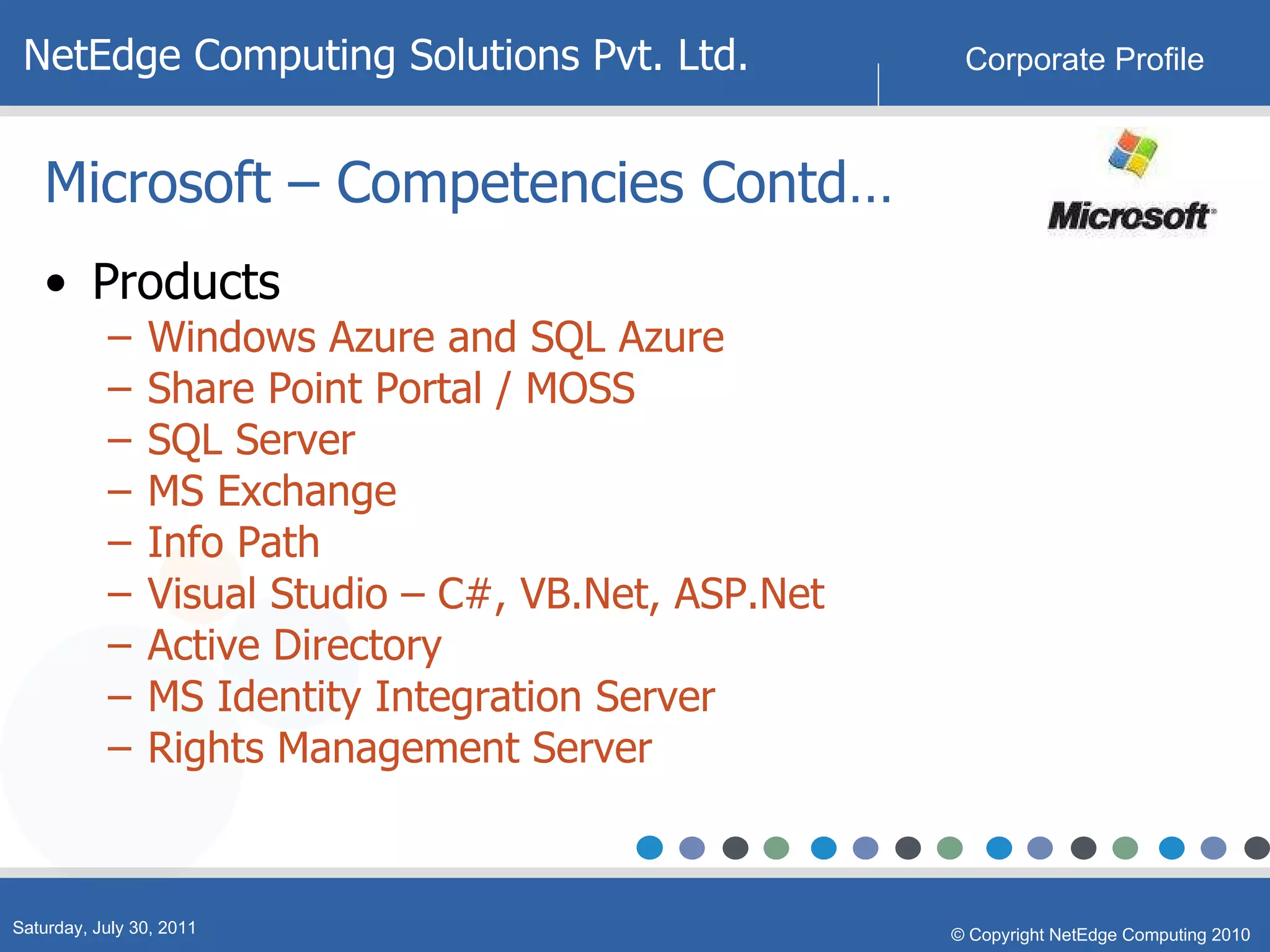 NetEdge Computing Solutions Pvt. Ltd.

Corporate Profile

Microsoft – Competencies Contd…

Microsoft

• Products
– Windows Azure and SQL Azure
– Share Point Portal / MOSS
– SQL Server
– MS Exchange
– Info Path
– Visual Studio – C#, VB.Net, ASP.Net
– Active Directory
– MS Identity Integration Server
– Rights Management Server

Saturday, July 30, 2011

© Copyright NetEdge Computing 2010